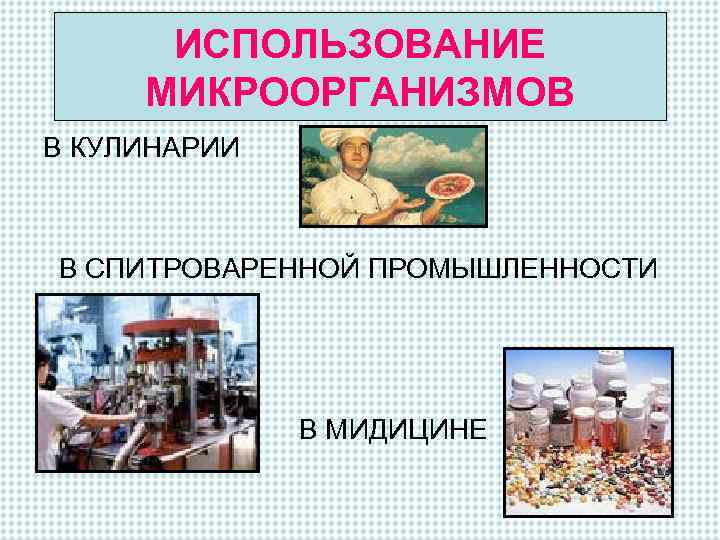 ИСПОЛЬЗОВАНИЕ МИКРООРГАНИЗМОВ

В КУЛИНАРИИ

В СПИТРОВАРЕННОЙ ПРОМЫШЛЕННОСТИ

В МИДИЦИНЕ